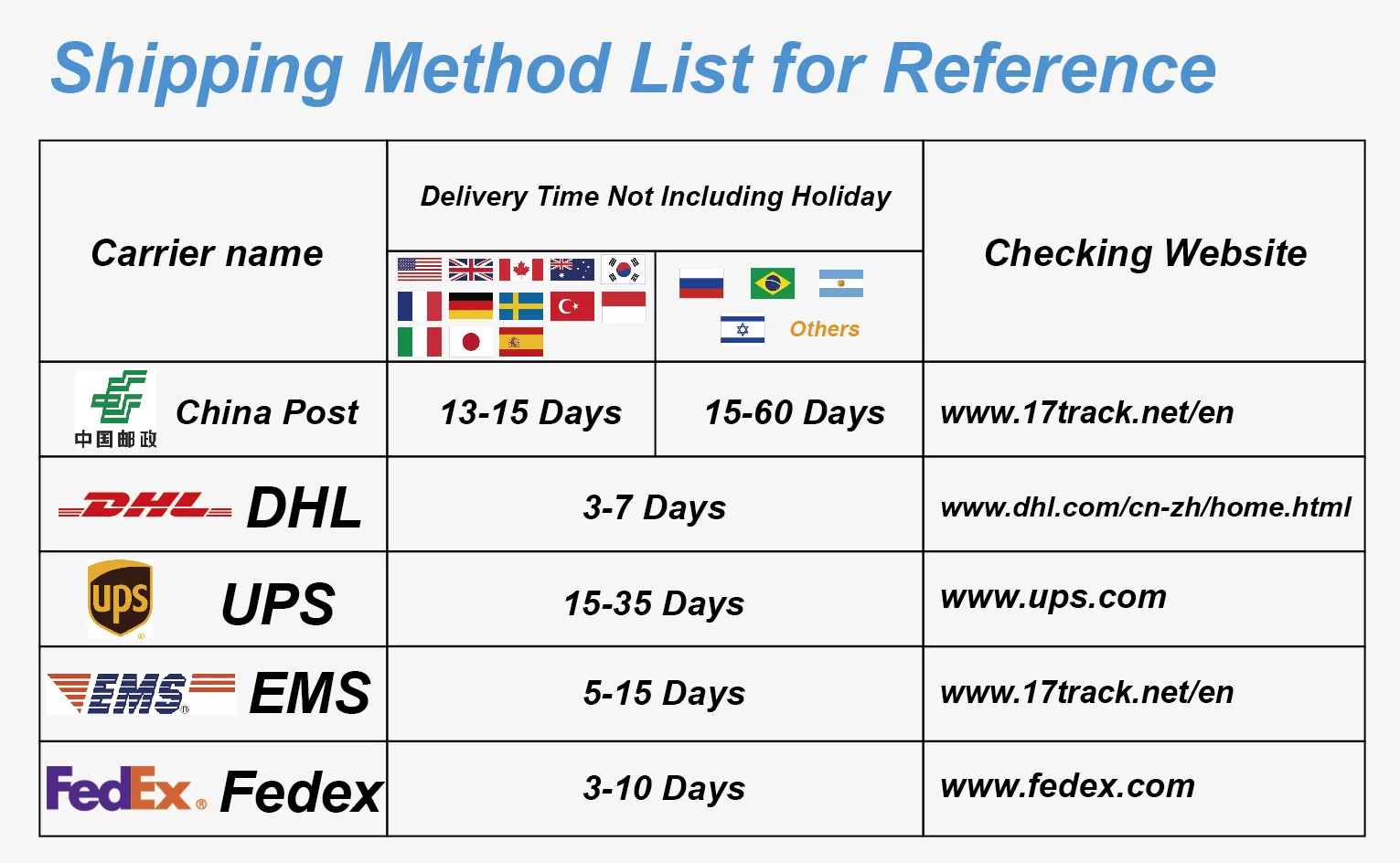 Shipping Method List for Reference

| Carrier name | Delivery Time Not Including Holiday | | Checking Website |
|---|---|---|---|
| | | Others | |
| 中国邮政 China Post | 13-15 Days | 15-60 Days | www.17track.net/en |
| DHL DHL | 3-7 Days | | www.dhl.com/cn-zh/home.html |
| ups UPS | 15-35 Days | | www.ups.com |
| EMS EMS | 5-15 Days | | www.17track.net/en |
| FedEx Fedex | 3-10 Days | | www.fedex.com |